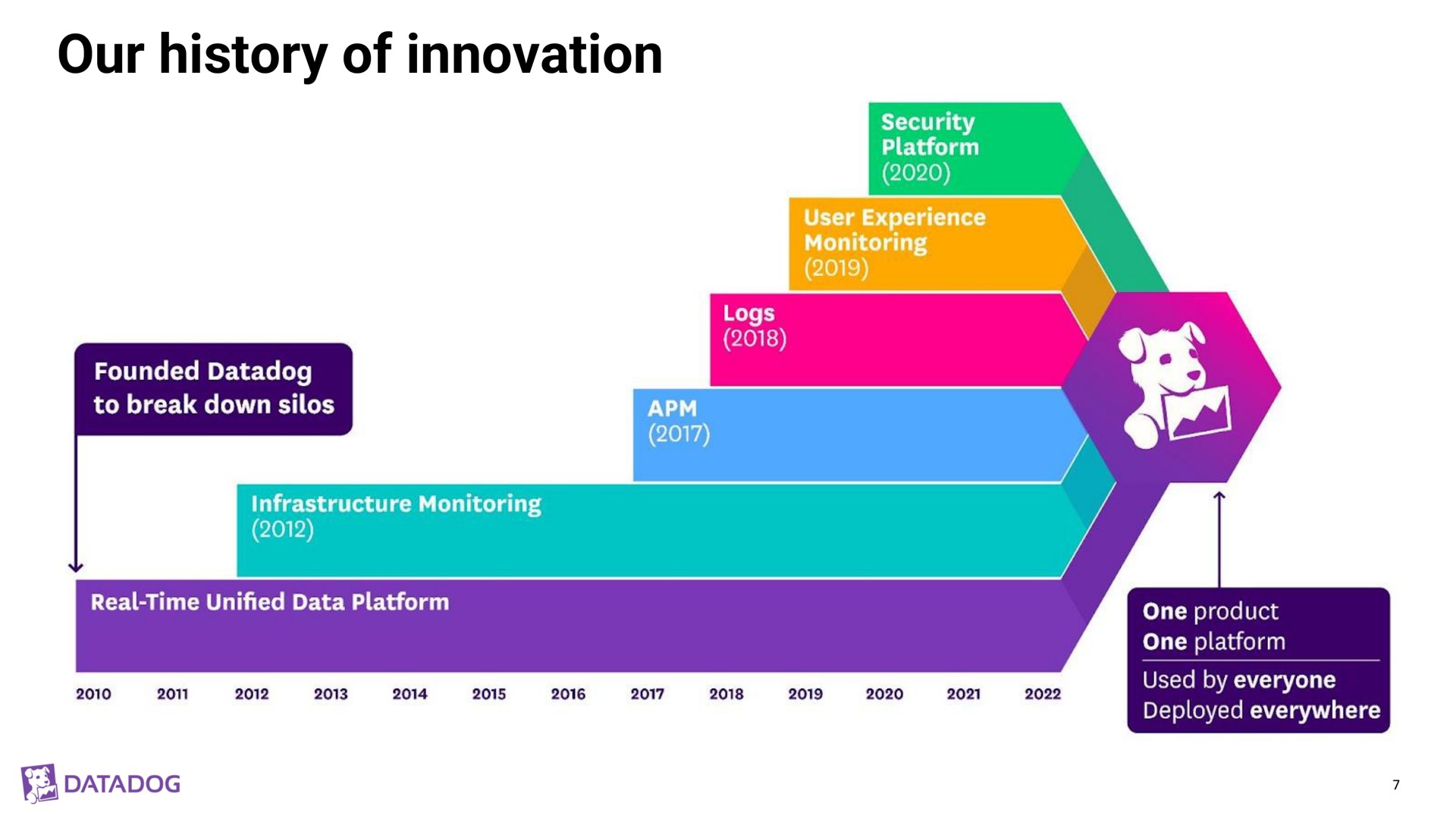 Our history of innovation

Security Platform (2020)

User Experience Monitoring (2019)

Logs (2018)

Founded Datadog to break down silos

APM (2017)

Infrastructure Monitoring (2012)

Real-Time Unified Data Platform

2010 2011 2012 2013 2014 2015 2016 2017 2018 2019 2020 2021 2022

One product
One platform
Used by everyone
Deployed everywhere

DATADOG

7